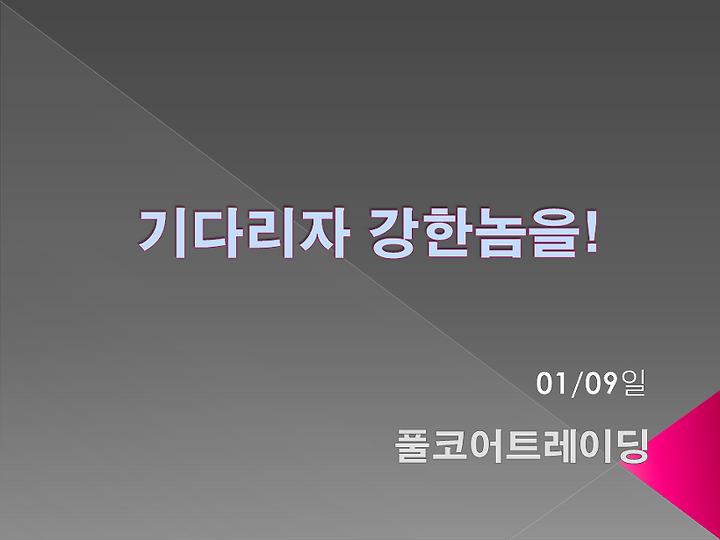 기다리자 강한놈을!

01/09일

풀코어트레이딩